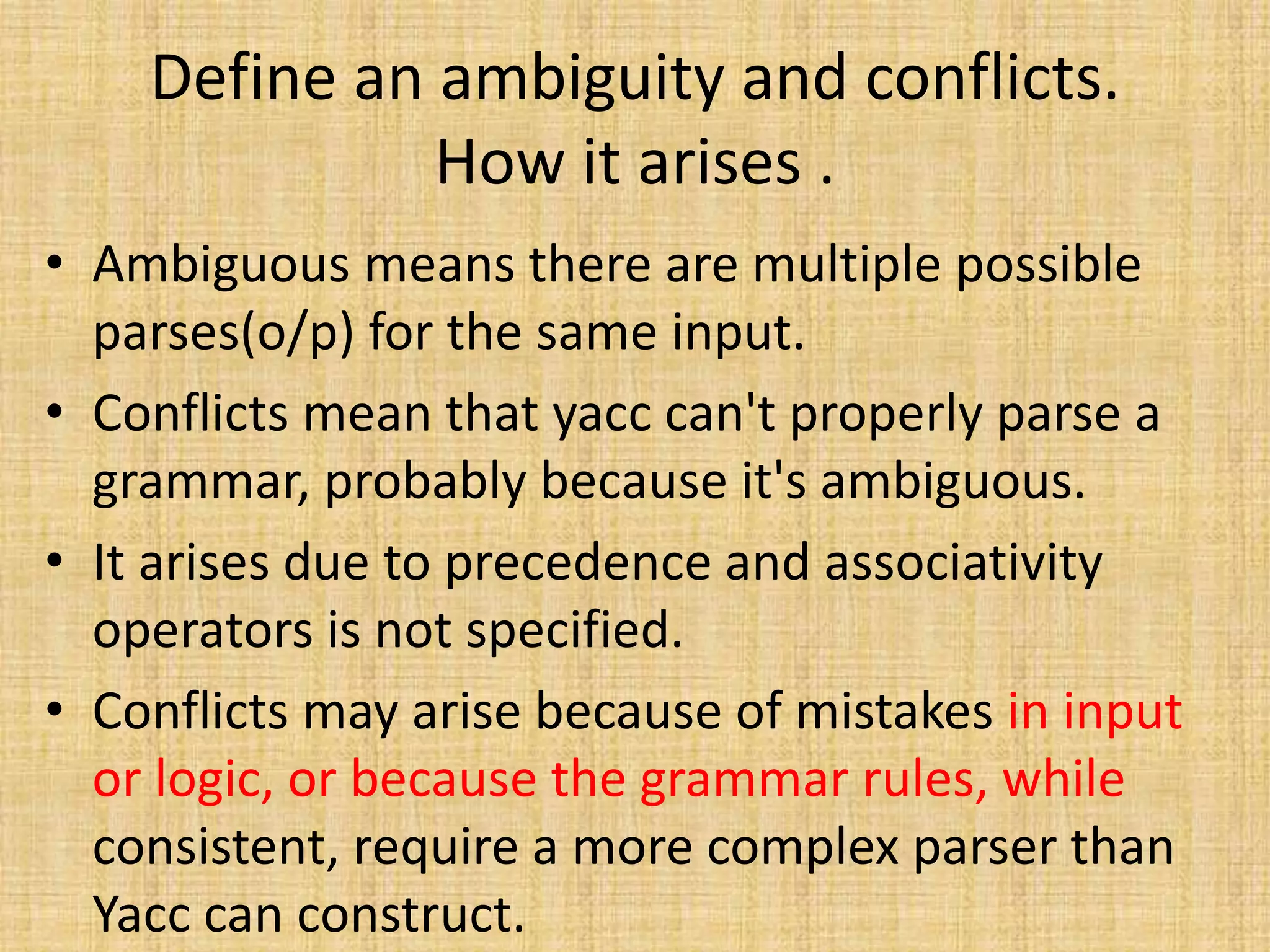 Define an ambiguity and conflicts. How it arises .

• Ambiguous means there are multiple possible parses(o/p) for the same input.

• Conflicts mean that yacc can't properly parse a grammar, probably because it's ambiguous.

• It arises due to precedence and associativity operators is not specified.

• Conflicts may arise because of mistakes in input or logic, or because the grammar rules, while consistent, require a more complex parser than Yacc can construct.